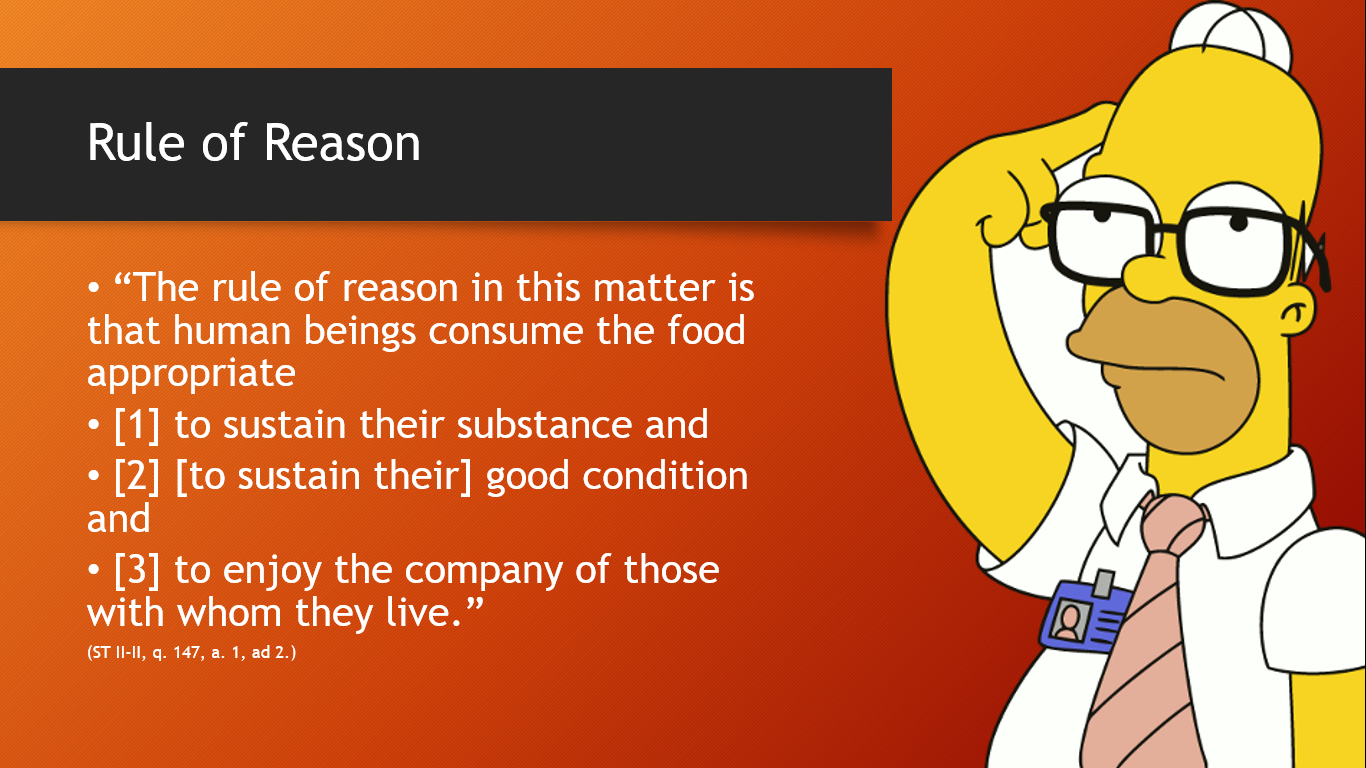 Rule of Reason

• “The rule of reason in this matter is that human beings consume the food appropriate

• [1] to sustain their substance and

• [2] [to sustain their] good condition and

• [3] to enjoy the company of those with whom they live.”

(ST II-II, q. 147, a. 1, ad 2.)